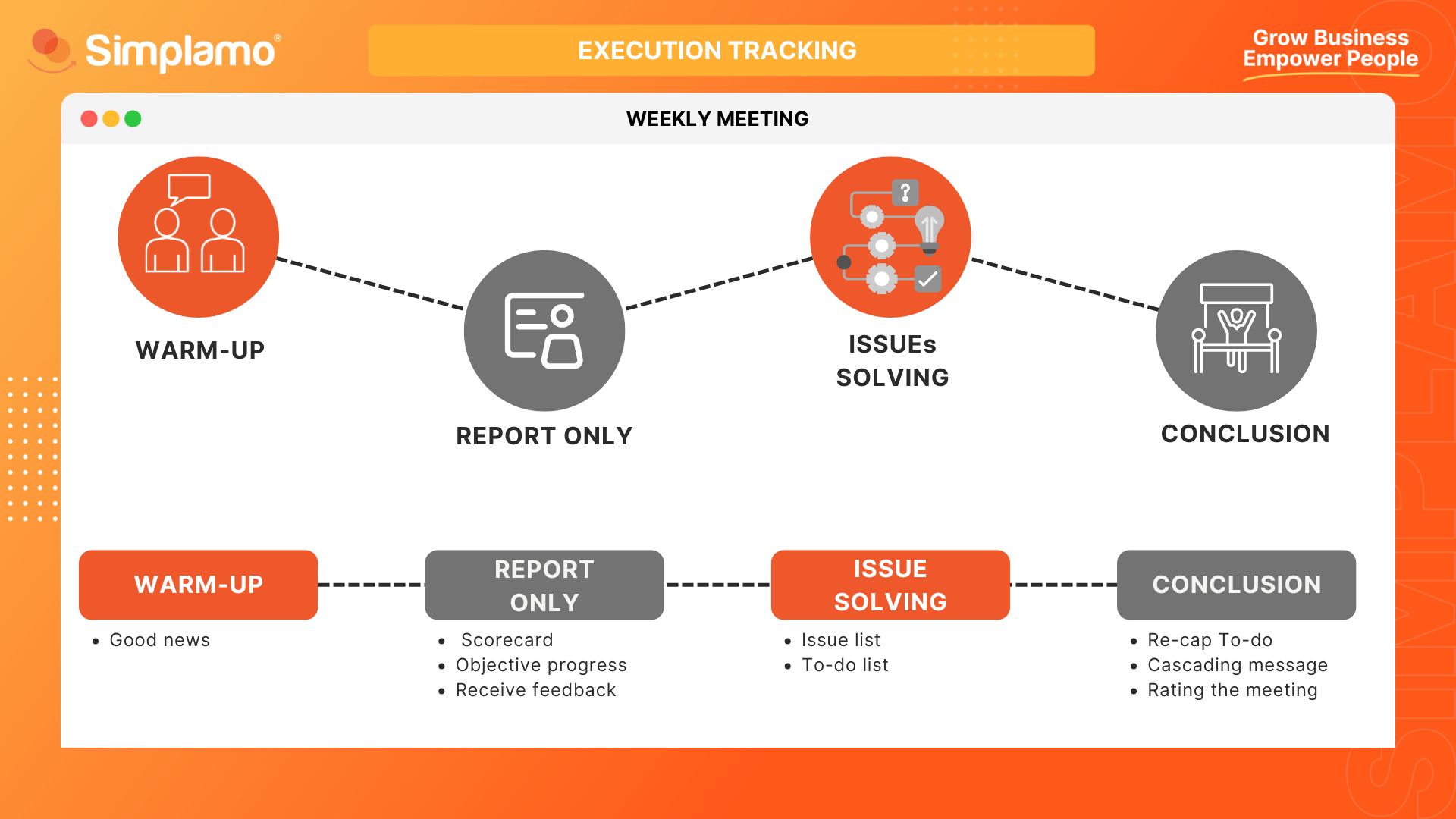 Simplamo®

EXECUTION TRACKING

Grow Business
Empower People

WEEKLY MEETING

WARM-UP

REPORT ONLY

ISSUEs SOLVING

CONCLUSION

WARM-UP
- Good news

REPORT ONLY
- Scorecard
- Objective progress
- Receive feedback

ISSUE SOLVING
- Issue list
- To-do list

CONCLUSION
- Re-cap To-do
- Cascading message
- Rating the meeting